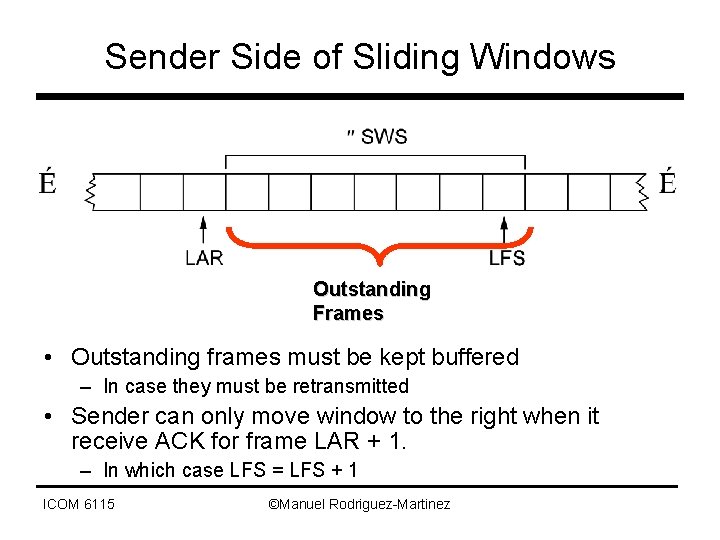 Sender Side of Sliding Windows

" SWS

É

É

LAR

LFS

Outstanding Frames

• Outstanding frames must be kept buffered
– In case they must be retransmitted
• Sender can only move window to the right when it receive ACK for frame LAR + 1.
– In which case LFS = LFS + 1

ICOM 6115

©Manuel Rodriguez-Martinez